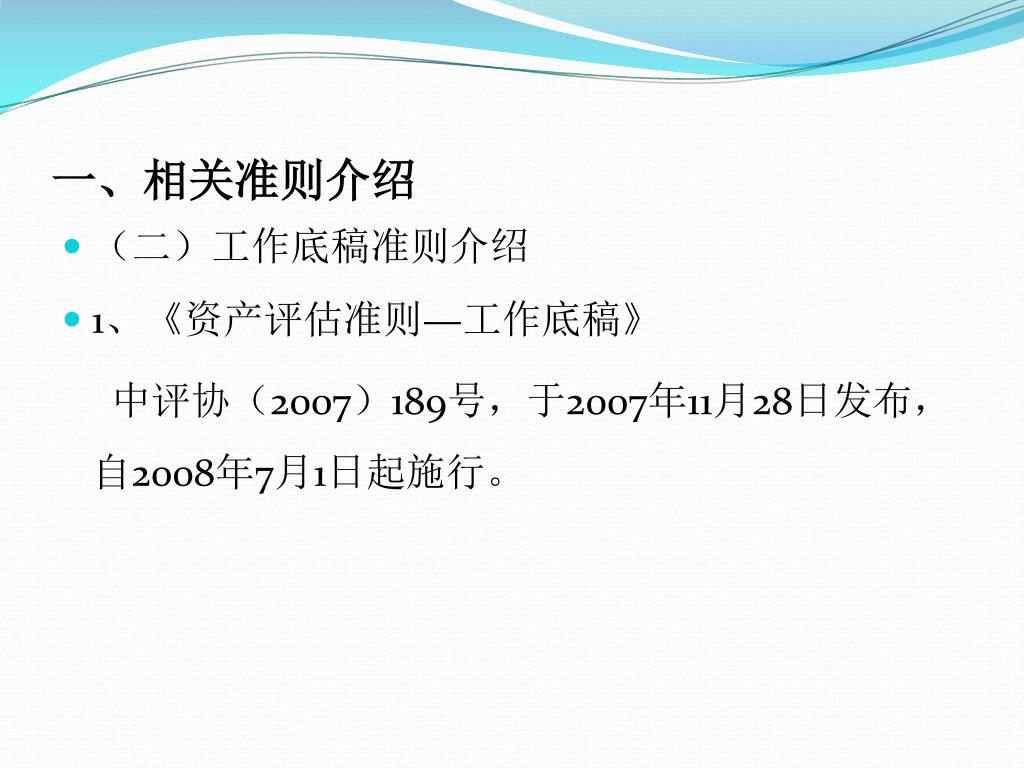 一、相关准则介绍

（二）工作底稿准则介绍

1、《资产评估准则—工作底稿》

中评协（2007）189号，于2007年11月28日发布，自2008年7月1日起施行。